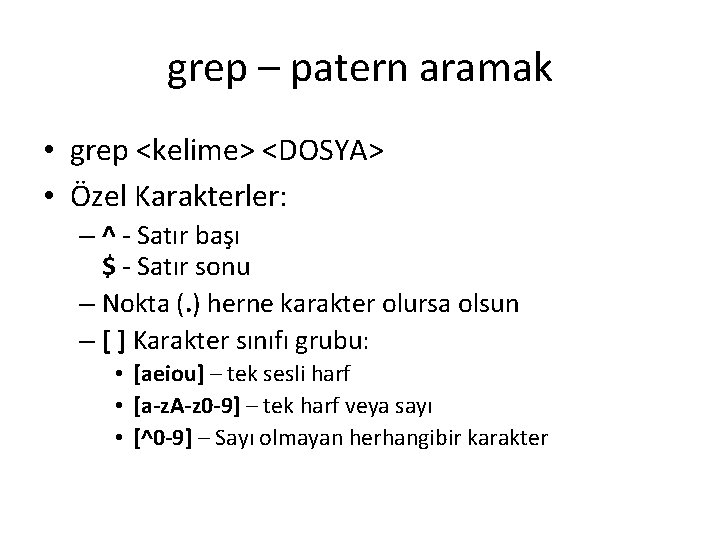 grep – patern aramak

• grep <kelime> <DOSYA>
• Özel Karakterler:
  – ^ - Satır başı
    $ - Satır sonu
  – Nokta (.) herne karakter olursa olsun
  – [ ] Karakter sınıfı grubu:
    • [aeiou] – tek sesli harf
    • [a-zA-z0-9] – tek harf veya sayı
    • [^0-9] – Sayı olmayan herhangibir karakter